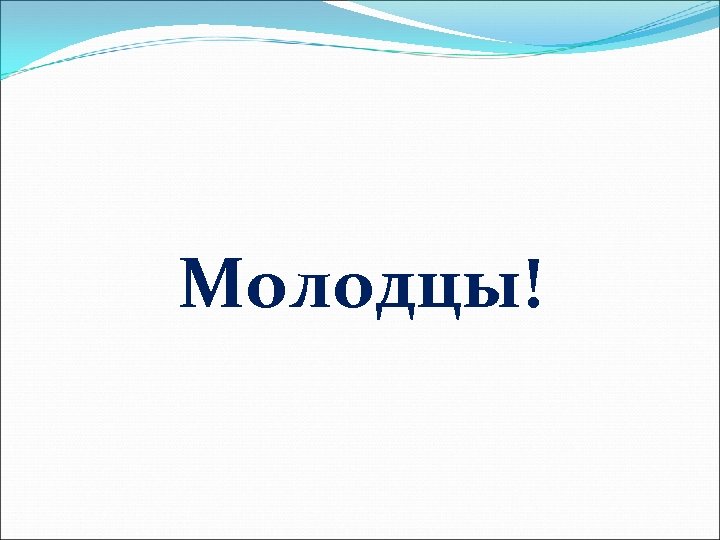 Молодцы!